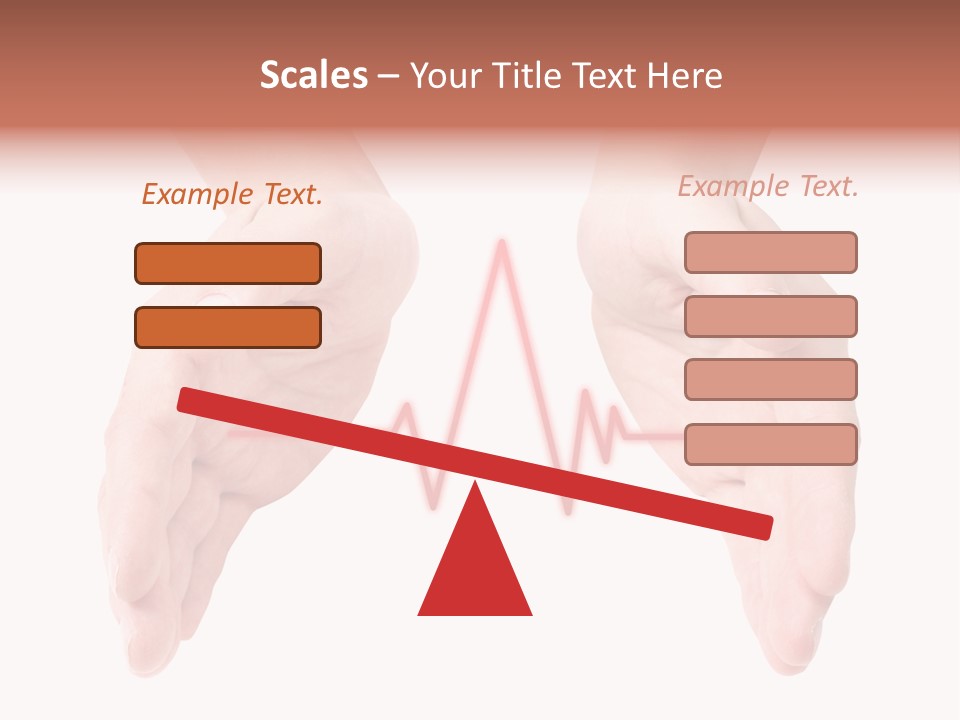 Scales – Your Title Text Here

Example Text.

Example Text.